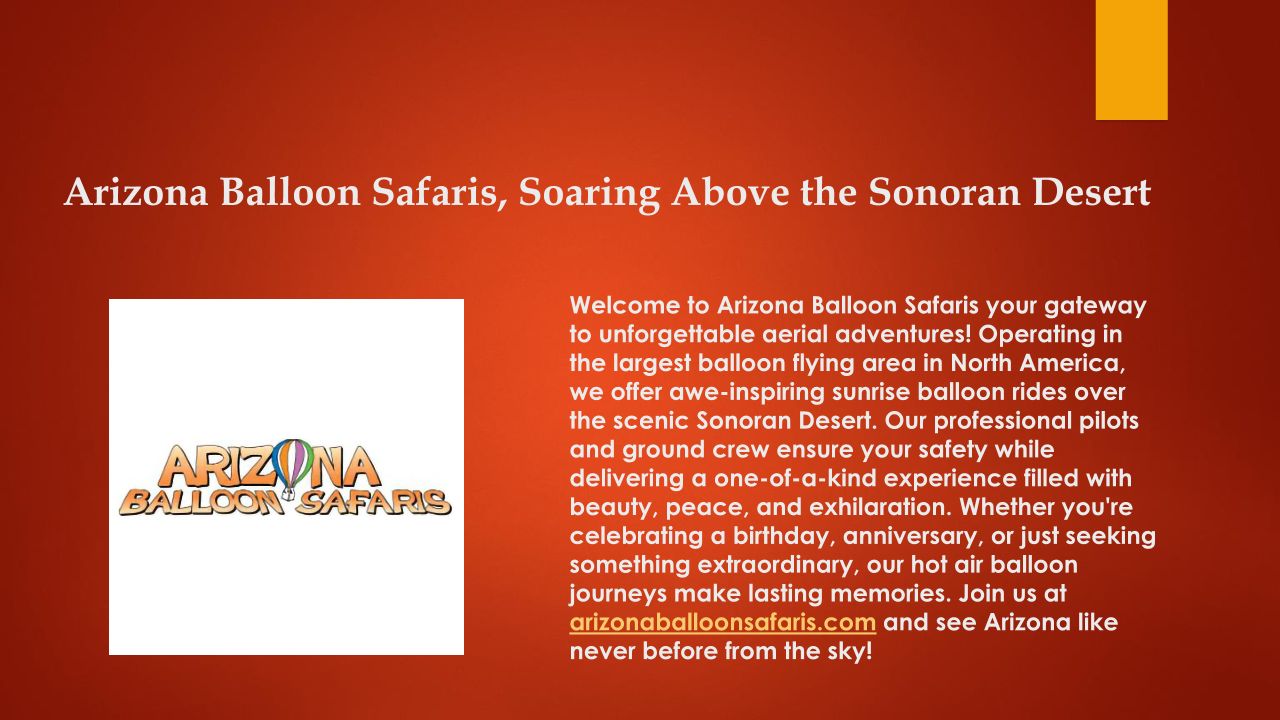 Arizona Balloon Safaris, Soaring Above the Sonoran Desert

ARIZONA
BALLOON SAFARIS

Welcome to Arizona Balloon Safaris your gateway to unforgettable aerial adventures! Operating in the largest balloon flying area in North America, we offer awe-inspiring sunrise balloon rides over the scenic Sonoran Desert. Our professional pilots and ground crew ensure your safety while delivering a one-of-a-kind experience filled with beauty, peace, and exhilaration. Whether you're celebrating a birthday, anniversary, or just seeking something extraordinary, our hot air balloon journeys make lasting memories. Join us at arizonaballoonsafaris.com and see Arizona like never before from the sky!